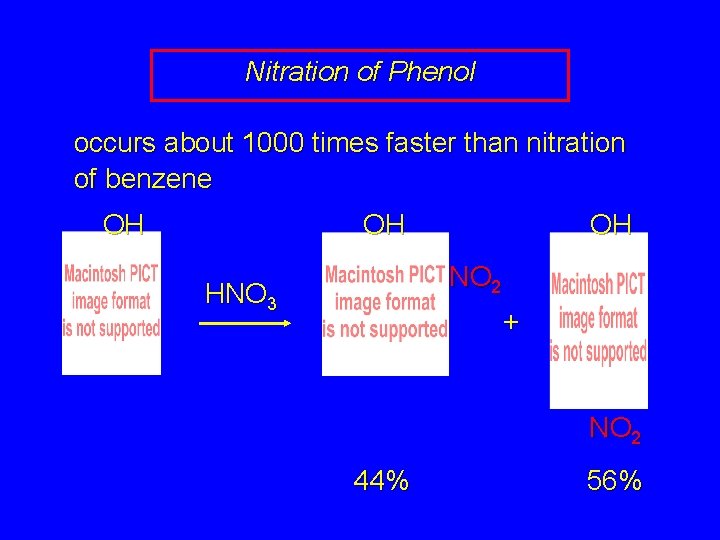 Nitration of Phenol

occurs about 1000 times faster than nitration of benzene

OH

Macintosh PICT image format is not supported

$HNO_3$

OH

Macintosh PICT image format is not supported

$NO_2$

+

OH

Macintosh PICT image format is not supported

$NO_2$

44%

56%